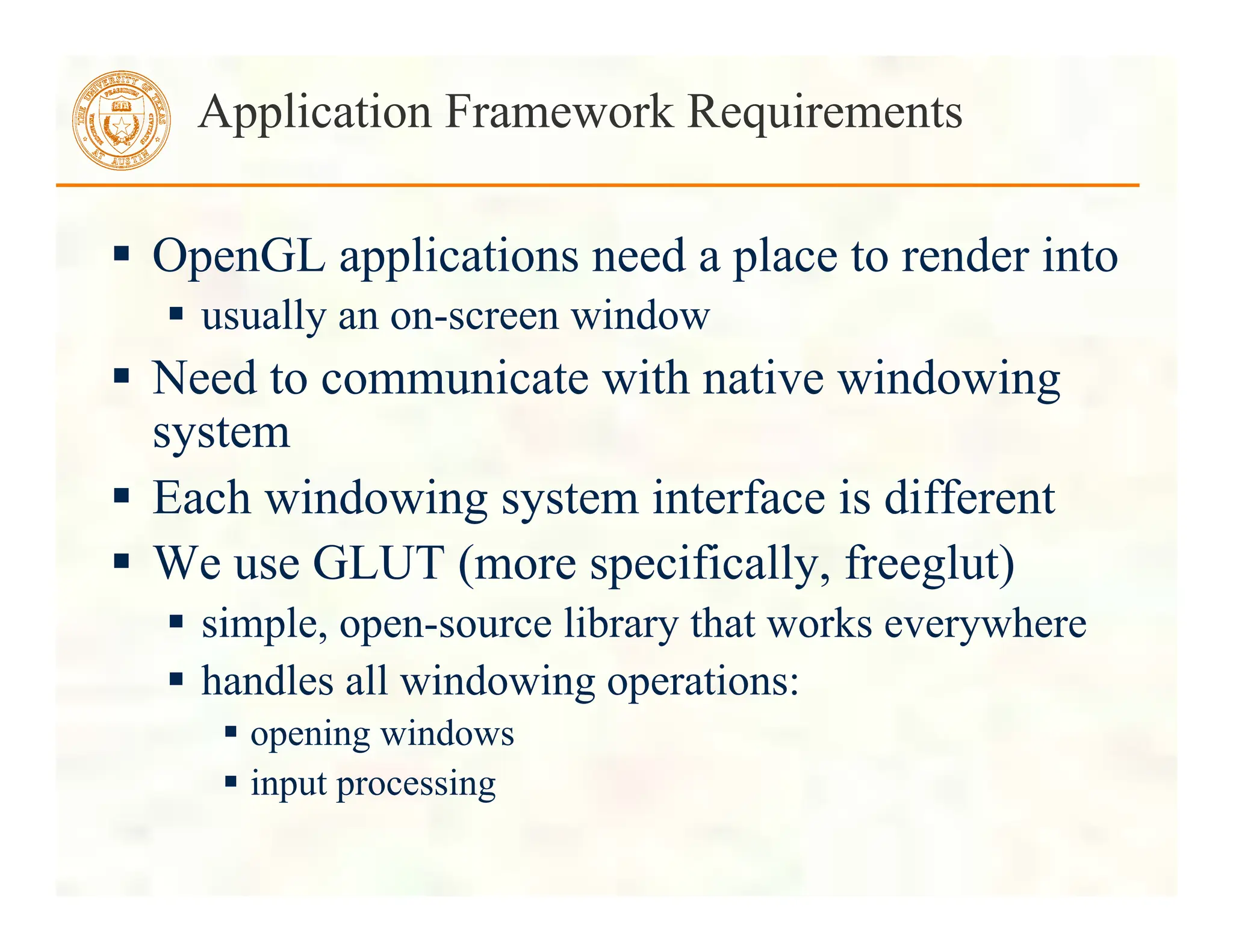 THE UNIVERSITY OF TEXAS AT AUSTIN

Application Framework Requirements

▪ OpenGL applications need a place to render into
 ▪ usually an on-screen window
▪ Need to communicate with native windowing system
▪ Each windowing system interface is different
▪ We use GLUT (more specifically, freeglut)
 ▪ simple, open-source library that works everywhere
 ▪ handles all windowing operations:
  ▪ opening windows
  ▪ input processing